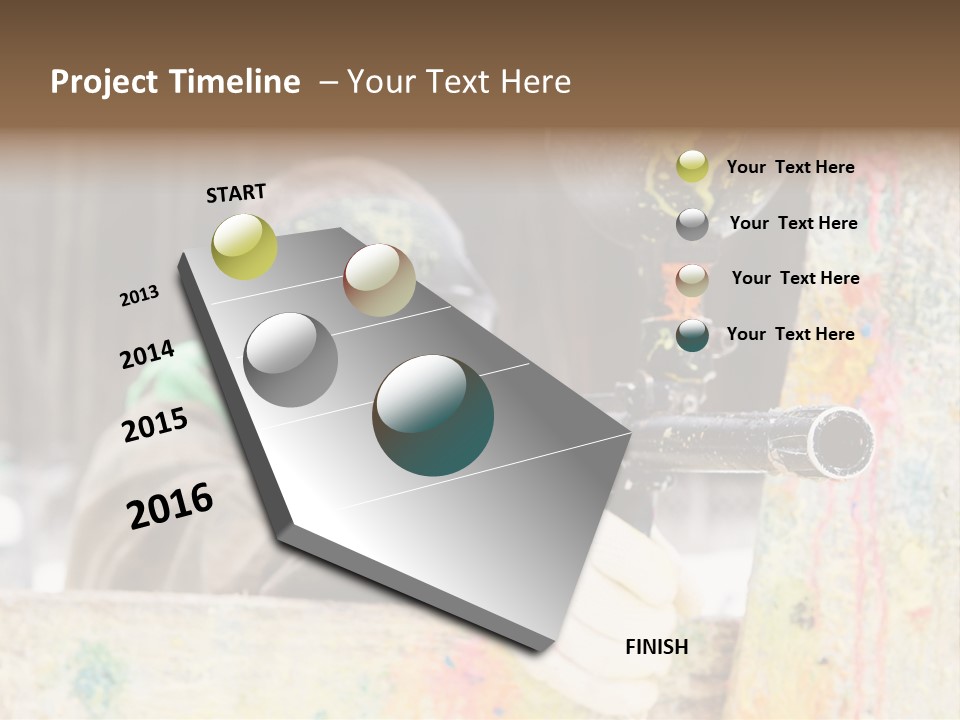 Project Timeline – Your Text Here

START

2013

2014

2015

2016

FINISH

Your Text Here

Your Text Here

Your Text Here

Your Text Here